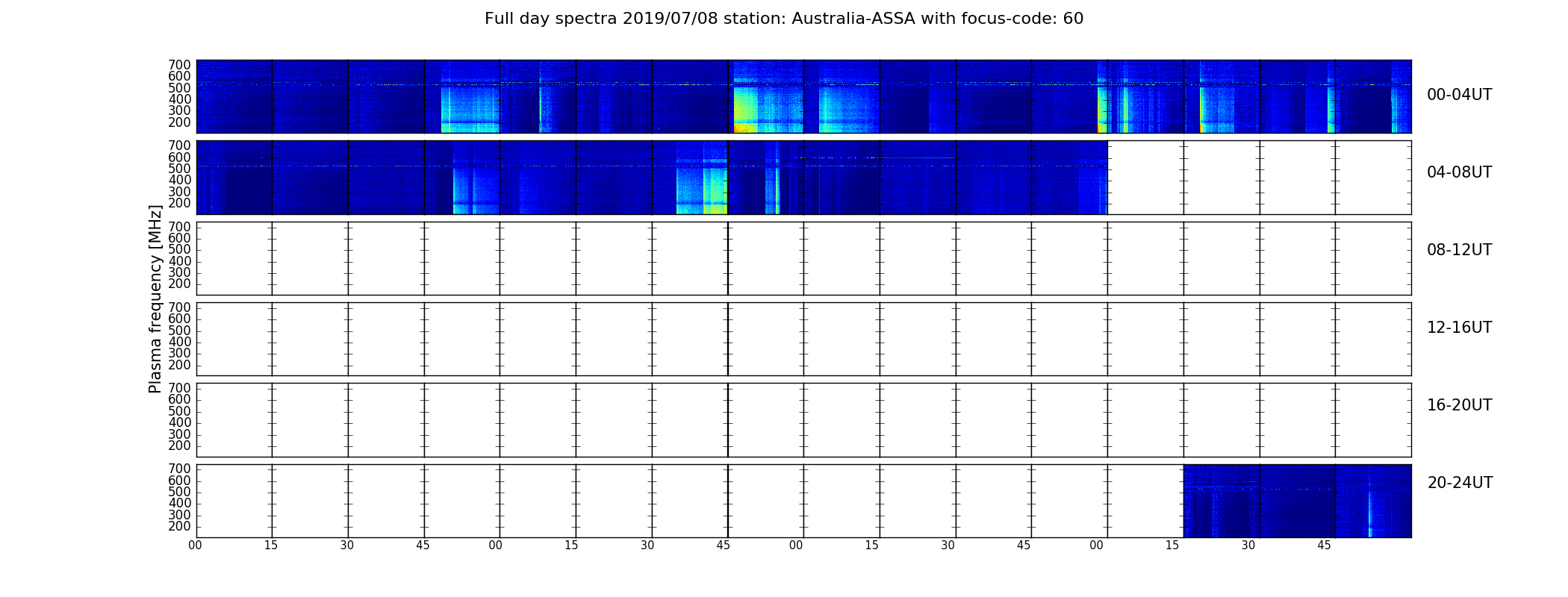 Full day spectra 2019/07/08 station: Australia-ASSA with focus-code: 60

Plasma frequency [MHz]

700
600
500
400
300
200
00-04UT

700
600
500
400
300
200
04-08UT

700
600
500
400
300
200
08-12UT

700
600
500
400
300
200
12-16UT

700
600
500
400
300
200
16-20UT

700
600
500
400
300
200
20-24UT

00 15 30 45 00 15 30 45 00 15 30 45 00 15 30 45